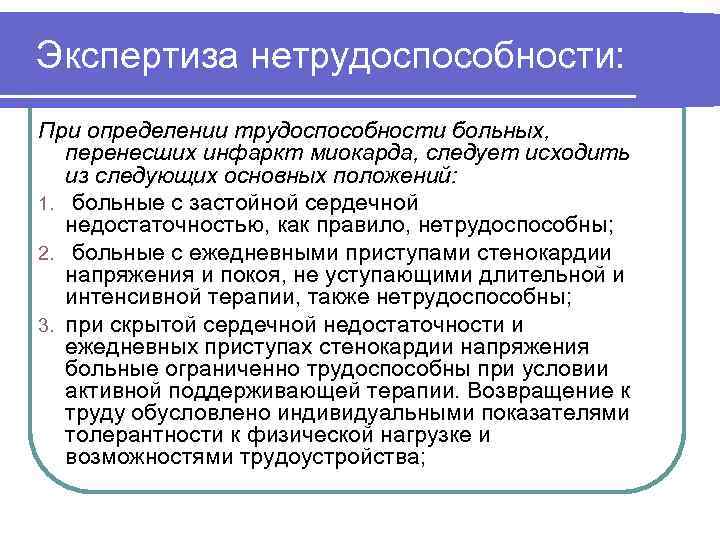 Экспертиза нетрудоспособности:

При определении трудоспособности больных, перенесших инфаркт миокарда, следует исходить из следующих основных положений:

1. больные с застойной сердечной недостаточностью, как правило, нетрудоспособны;

2. больные с ежедневными приступами стенокардии напряжения и покоя, не уступающими длительной и интенсивной терапии, также нетрудоспособны;

3. при скрытой сердечной недостаточности и ежедневных приступах стенокардии напряжения больные ограниченно трудоспособны при условии активной поддерживающей терапии. Возвращение к труду обусловлено индивидуальными показателями толерантности к физической нагрузке и возможностями трудоустройства;